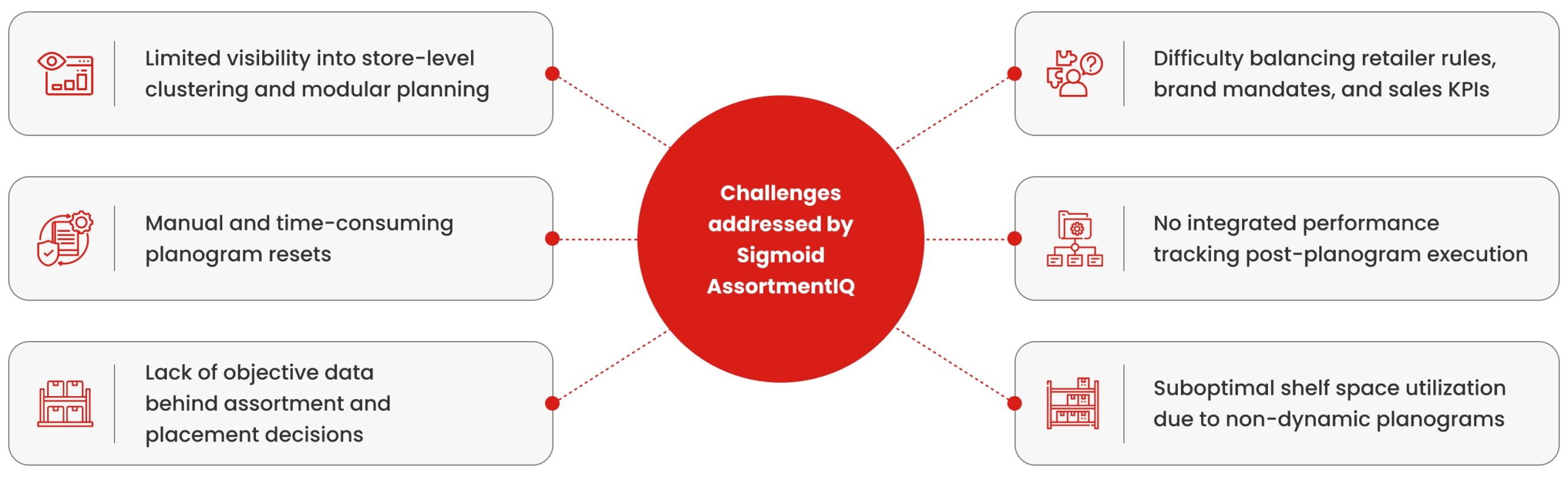 Limited visibility into store-level clustering and modular planning

Manual and time-consuming planogram resets

Lack of objective data behind assortment and placement decisions

Challenges addressed by Sigmoid AssortmentIQ

Difficulty balancing retailer rules, brand mandates, and sales KPIs

No integrated performance tracking post-planogram execution

Suboptimal shelf space utilization due to non-dynamic planograms